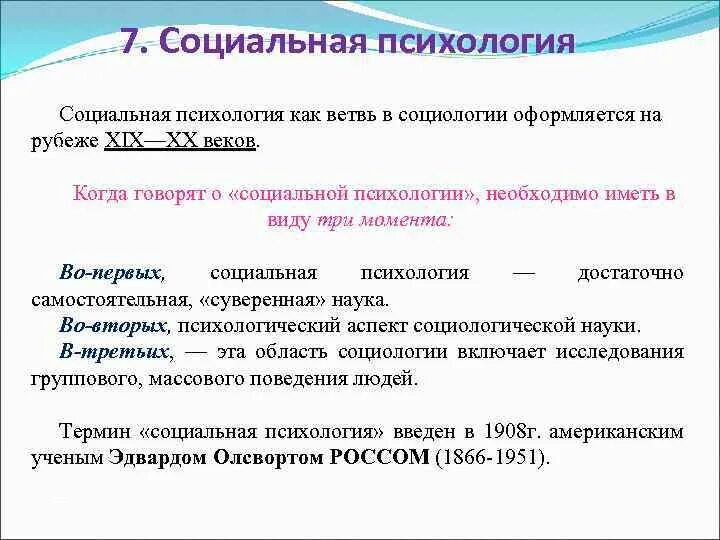 7. Социальная психология

Социальная психология как ветвь в социологии оформляется на рубеже XIX—XX веков.

Когда говорят о «социальной психологии», необходимо иметь в виду три момента:

Во-первых, социальная психология — достаточно самостоятельная, «суверенная» наука.
Во-вторых, психологический аспект социологической науки.
В-третьих, — эта область социологии включает исследования группового, массового поведения людей.

Термин «социальная психология» введен в 1908г. американским ученым Эдвардом Олсвортом РОССОМ (1866-1951).